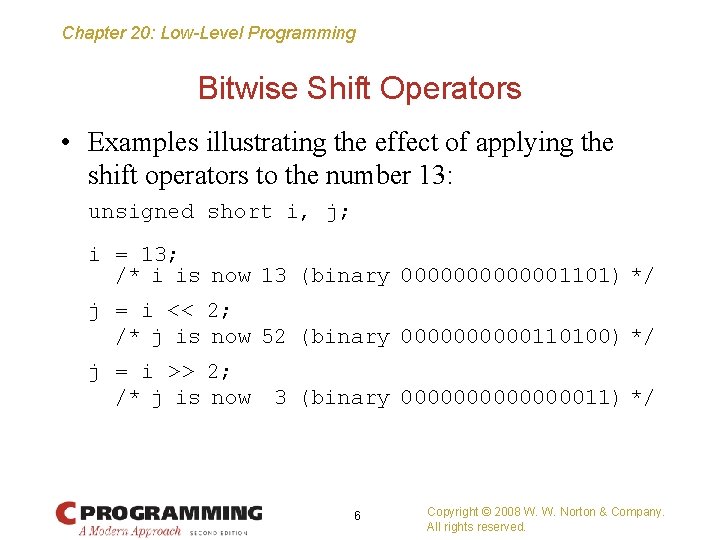 Chapter 20: Low-Level Programming

Bitwise Shift Operators

• Examples illustrating the effect of applying the shift operators to the number 13:

unsigned short i, j;

i = 13;
  /* i is now 13 (binary 0000000000001101) */
j = i << 2;
  /* j is now 52 (binary 0000000000110100) */
j = i >> 2;
  /* j is now  3 (binary 0000000000000011) */

C PROGRAMMING
A Modern Approach SECOND EDITION

6

Copyright © 2008 W. W. Norton & Company.
All rights reserved.